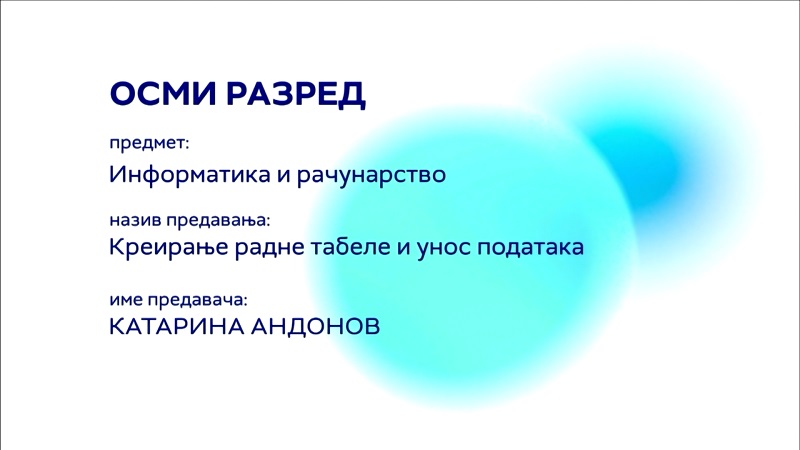 ОСМИ РАЗРЕД

предмет:
Информатика и рачунарство

назив предавања:
Креирање радне табеле и унос података

име предавача:
КАТАРИНА АНДОНОВ